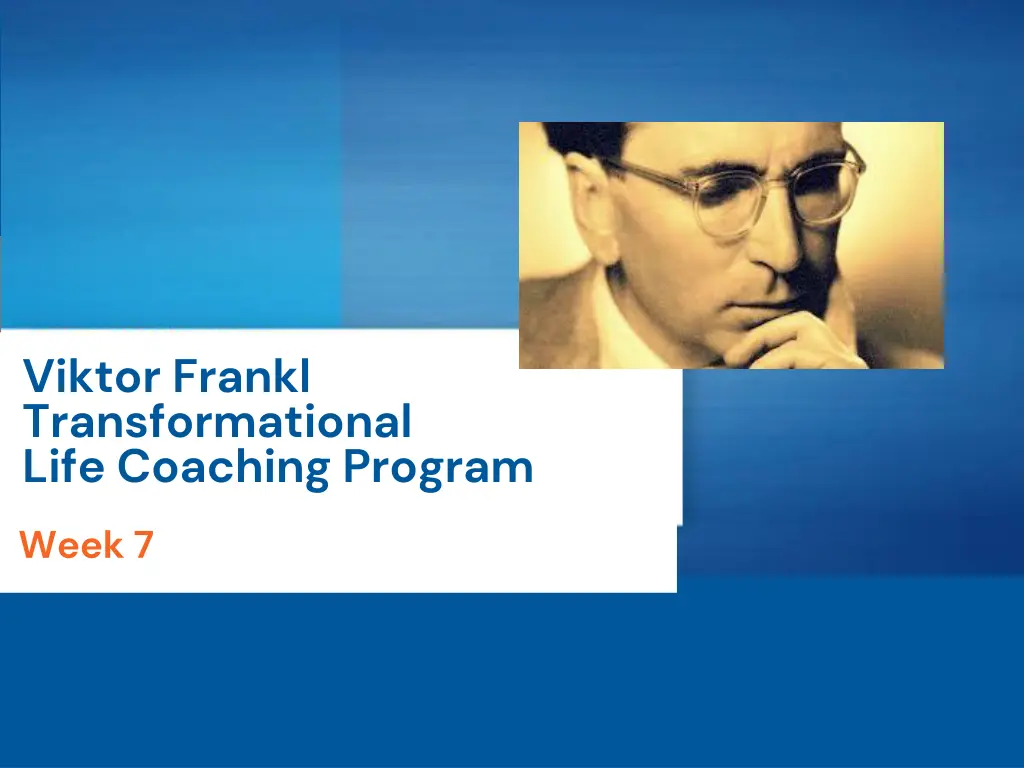 Viktor Frankl
Transformational
Life Coaching Program

Week 7